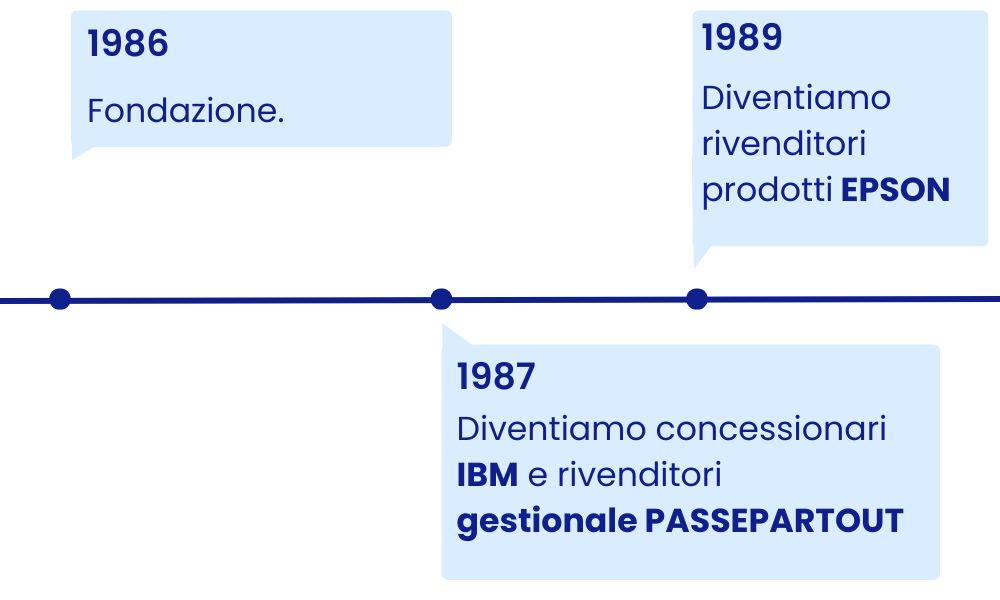 1986

Fondazione.

1987

Diventiamo concessionari IBM e rivenditori gestionale PASSEPARTOUT

1989

Diventiamo rivenditori prodotti EPSON